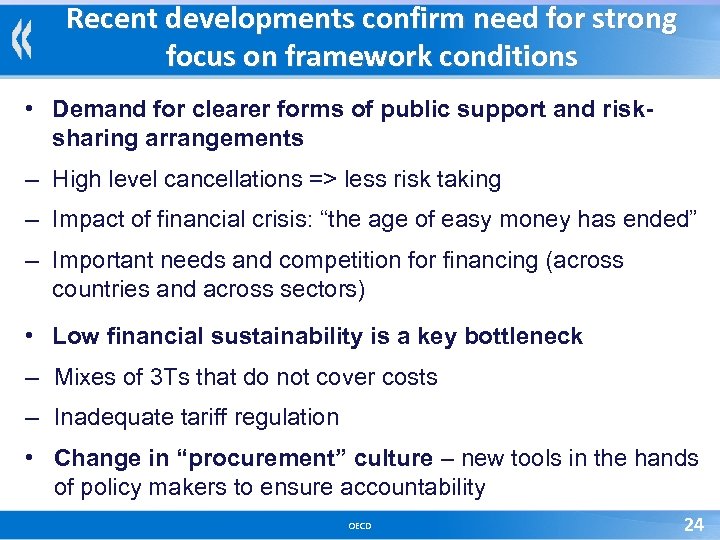 Recent developments confirm need for strong focus on framework conditions

• Demand for clearer forms of public support and risk-sharing arrangements

– High level cancellations => less risk taking

– Impact of financial crisis: “the age of easy money has ended”

– Important needs and competition for financing (across countries and across sectors)

• Low financial sustainability is a key bottleneck

– Mixes of 3Ts that do not cover costs

– Inadequate tariff regulation

• Change in “procurement” culture – new tools in the hands of policy makers to ensure accountability

OECD

24